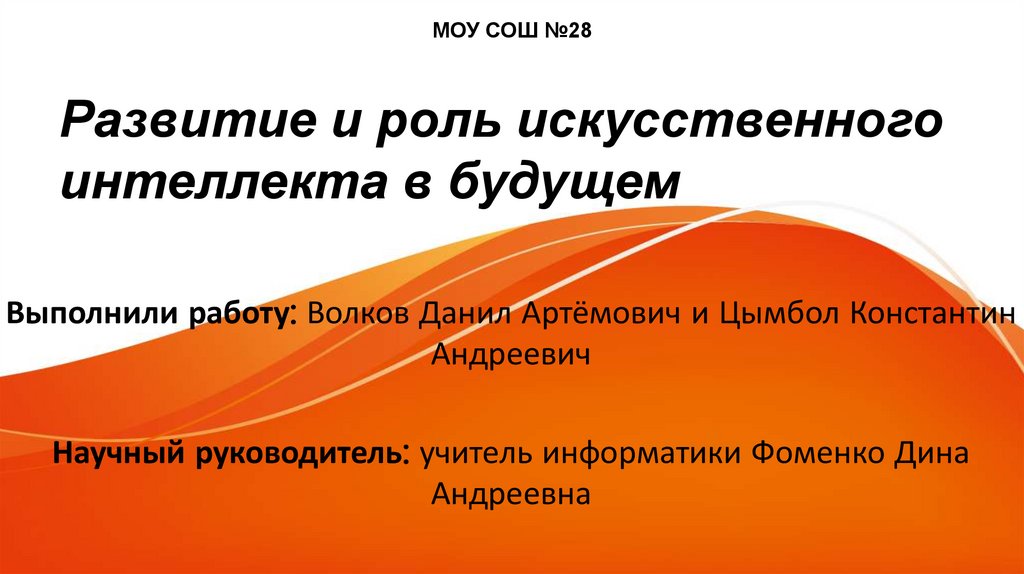 МОУ СОШ №28

Развитие и роль искусственного интеллекта в будущем

Выполнили работу: Волков Данил Артёмович и Цымбол Константин Андреевич

Научный руководитель: учитель информатики Фоменко Дина Андреевна